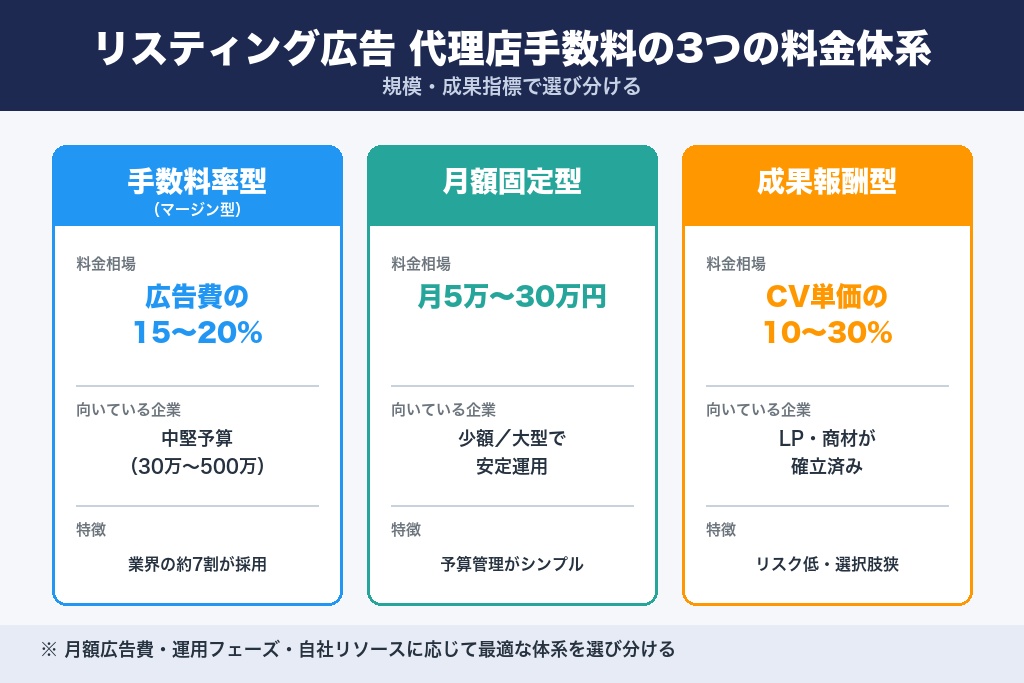 リスティング広告 代理店手数料の3つの料金体系
規模・成果指標で選び分ける

手数料率型
（マージン型）
料金相場
広告費の
15〜20%
向いている企業
中堅予算
（30万〜500万）
特徴
業界の約7割が採用

月額固定型
料金相場
月5万〜30万円
向いている企業
少額／大型で
安定運用
特徴
予算管理がシンプル

成果報酬型
料金相場
CV単価の
10〜30%
向いている企業
LP・商材が
確立済み
特徴
リスク低・選択肢狭

※ 月額広告費・運用フェーズ・自社リソースに応じて最適な体系を選び分ける